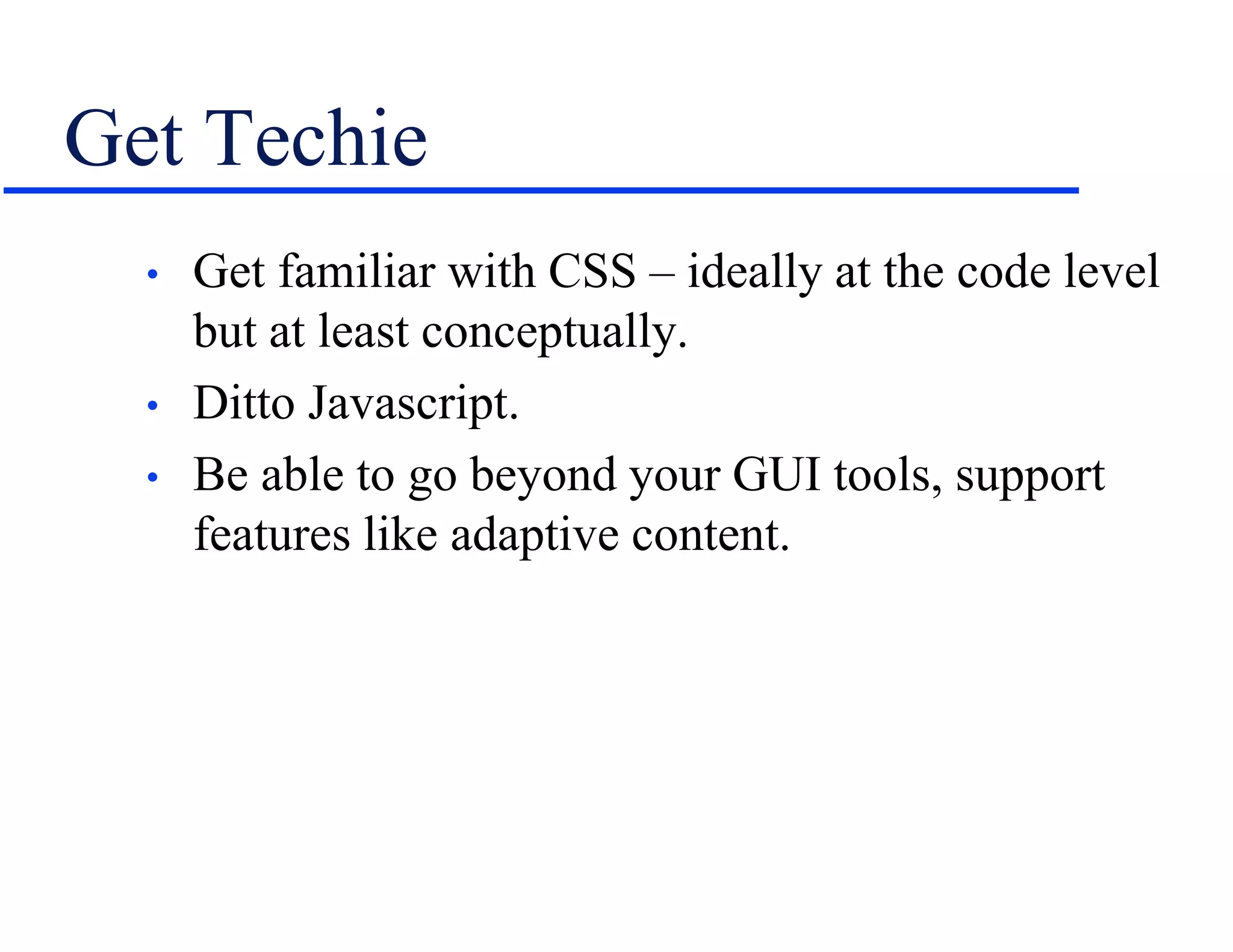 Get Techie

• Get familiar with CSS – ideally at the code level but at least conceptually.
• Ditto Javascript.
• Be able to go beyond your GUI tools, support features like adaptive content.